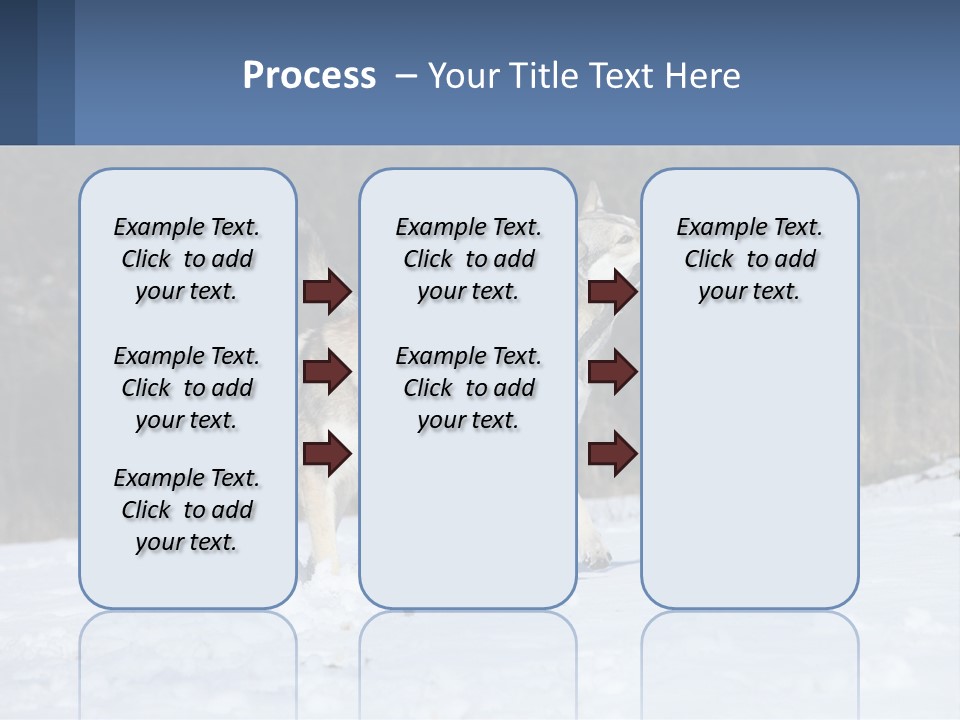 Process – Your Title Text Here

Example Text. Click to add your text.

Example Text. Click to add your text.

Example Text. Click to add your text.

Example Text. Click to add your text.

Example Text. Click to add your text.

Example Text. Click to add your text.